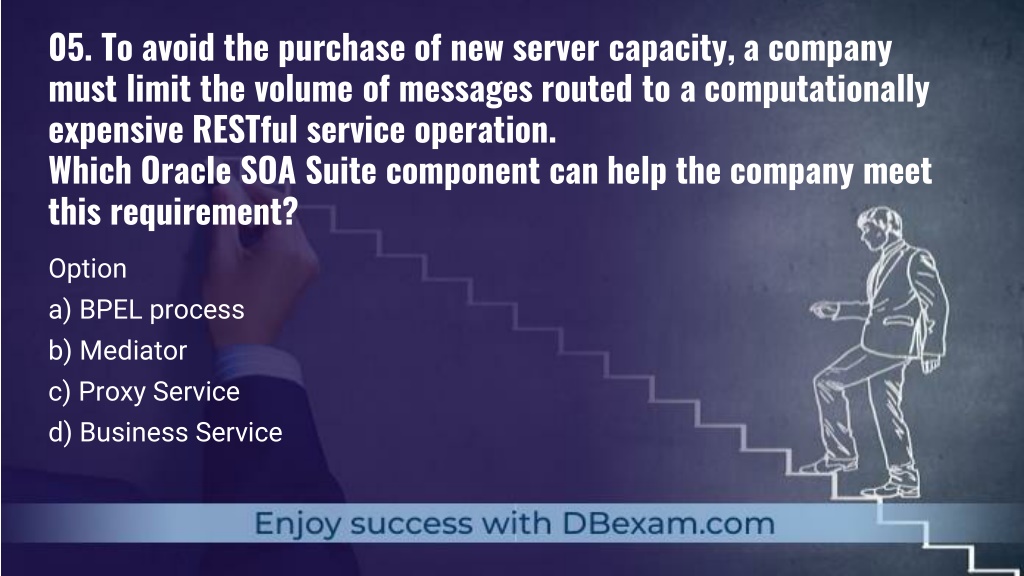 05. To avoid the purchase of new server capacity, a company must limit the volume of messages routed to a computationally expensive RESTful service operation.
Which Oracle SOA Suite component can help the company meet this requirement?

Option
a) BPEL process
b) Mediator
c) Proxy Service
d) Business Service

Enjoy success with DBexam.com